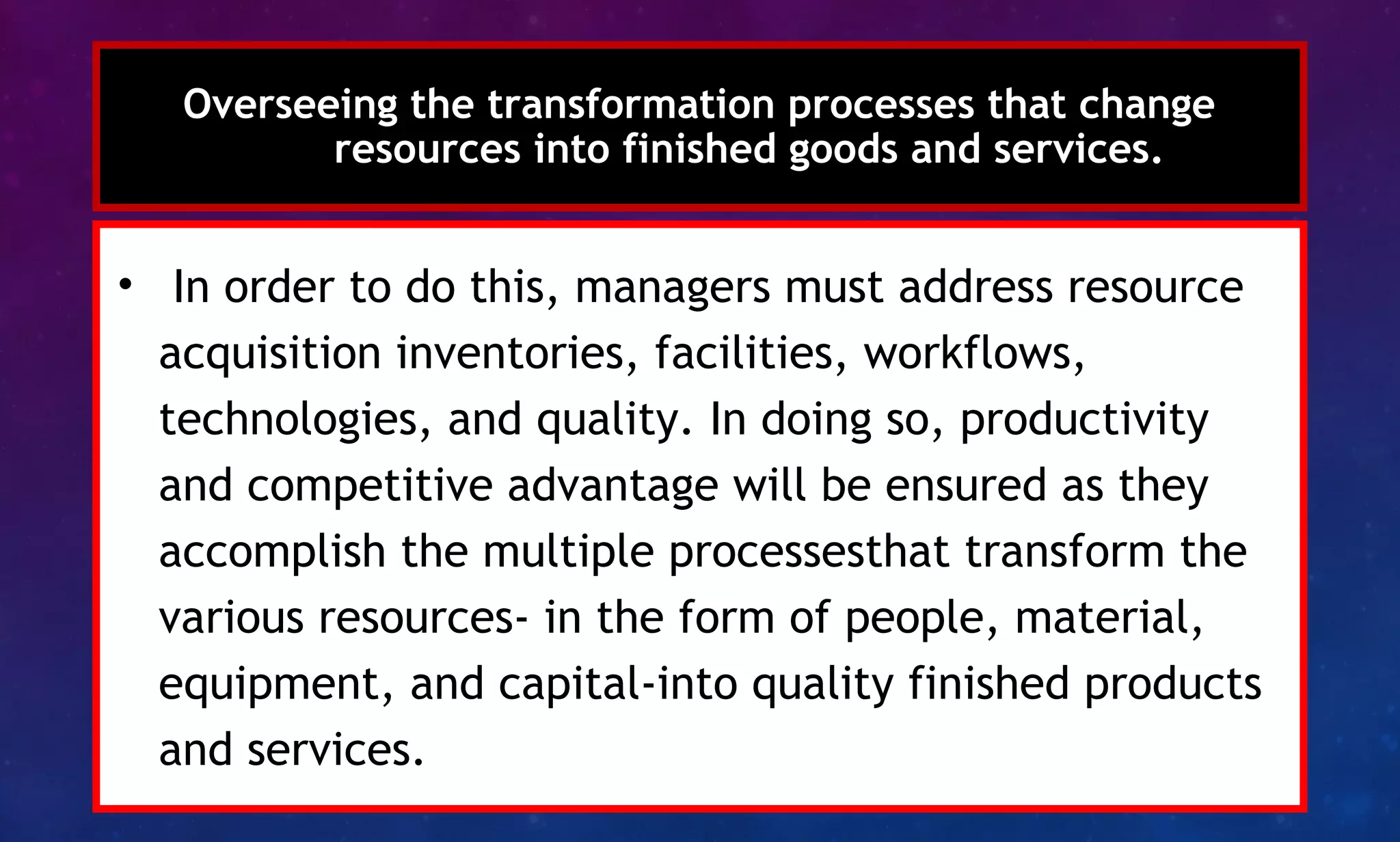 Overseeing the transformation processes that change resources into finished goods and services.

• In order to do this, managers must address resource acquisition inventories, facilities, workflows, technologies, and quality. In doing so, productivity and competitive advantage will be ensured as they accomplish the multiple processesthat transform the various resources- in the form of people, material, equipment, and capital-into quality finished products and services.